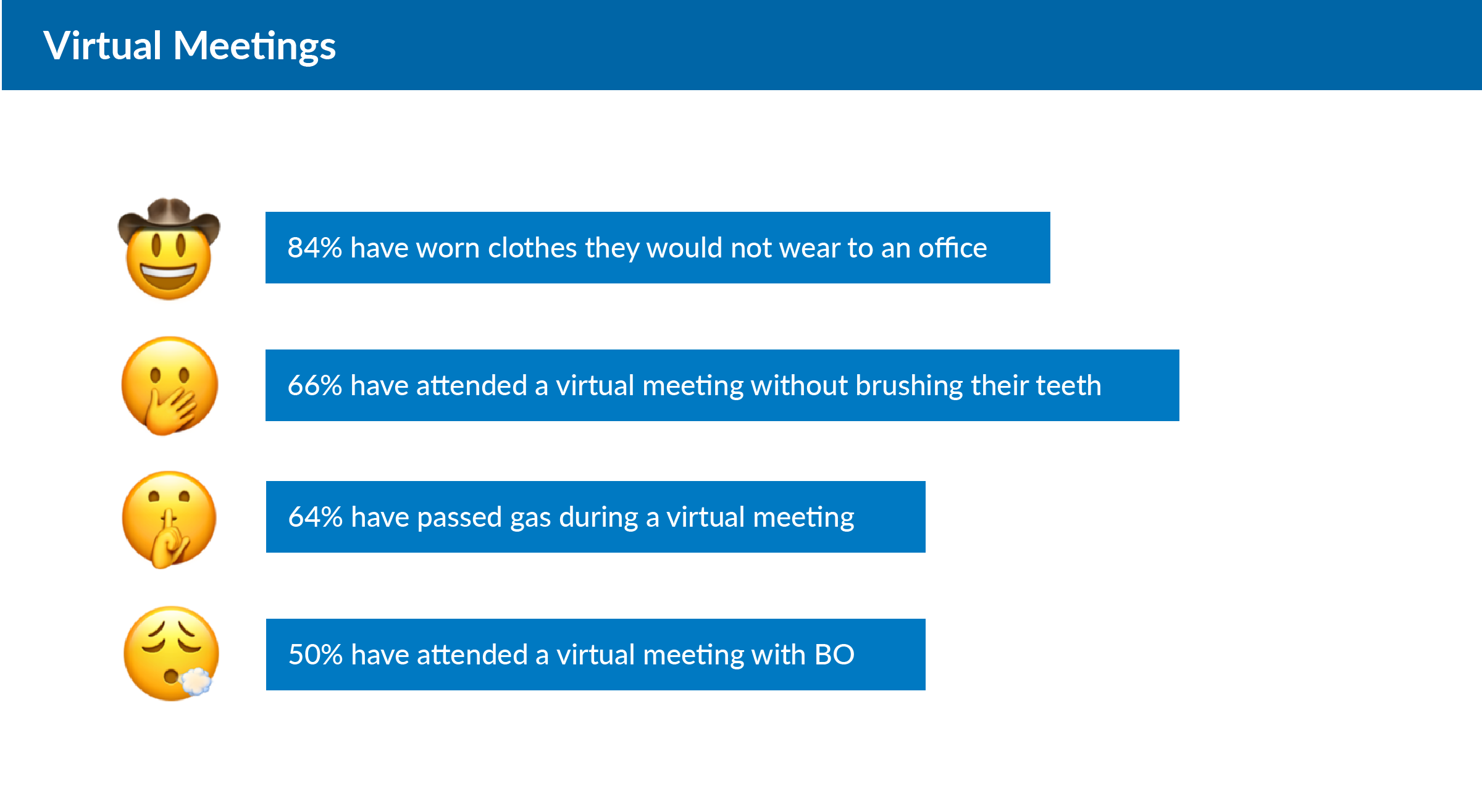 Virtual Meetings

84% have worn clothes they would not wear to an office

66% have attended a virtual meeting without brushing their teeth

64% have passed gas during a virtual meeting

50% have attended a virtual meeting with BO